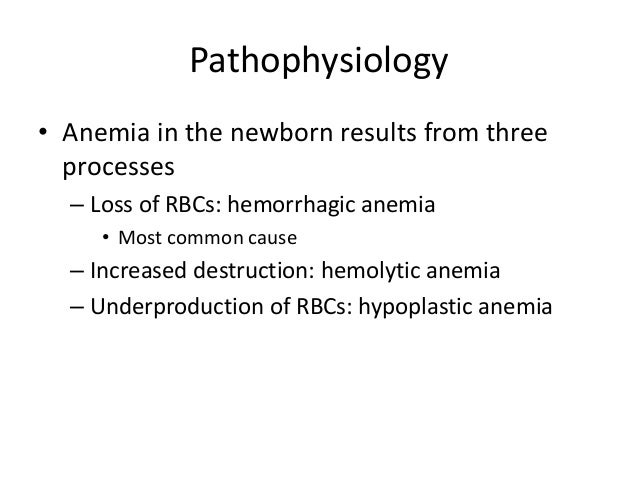 Pathophysiology

• Anemia in the newborn results from three processes

– Loss of RBCs: hemorrhagic anemia

• Most common cause

– Increased destruction: hemolytic anemia

– Underproduction of RBCs: hypoplastic anemia